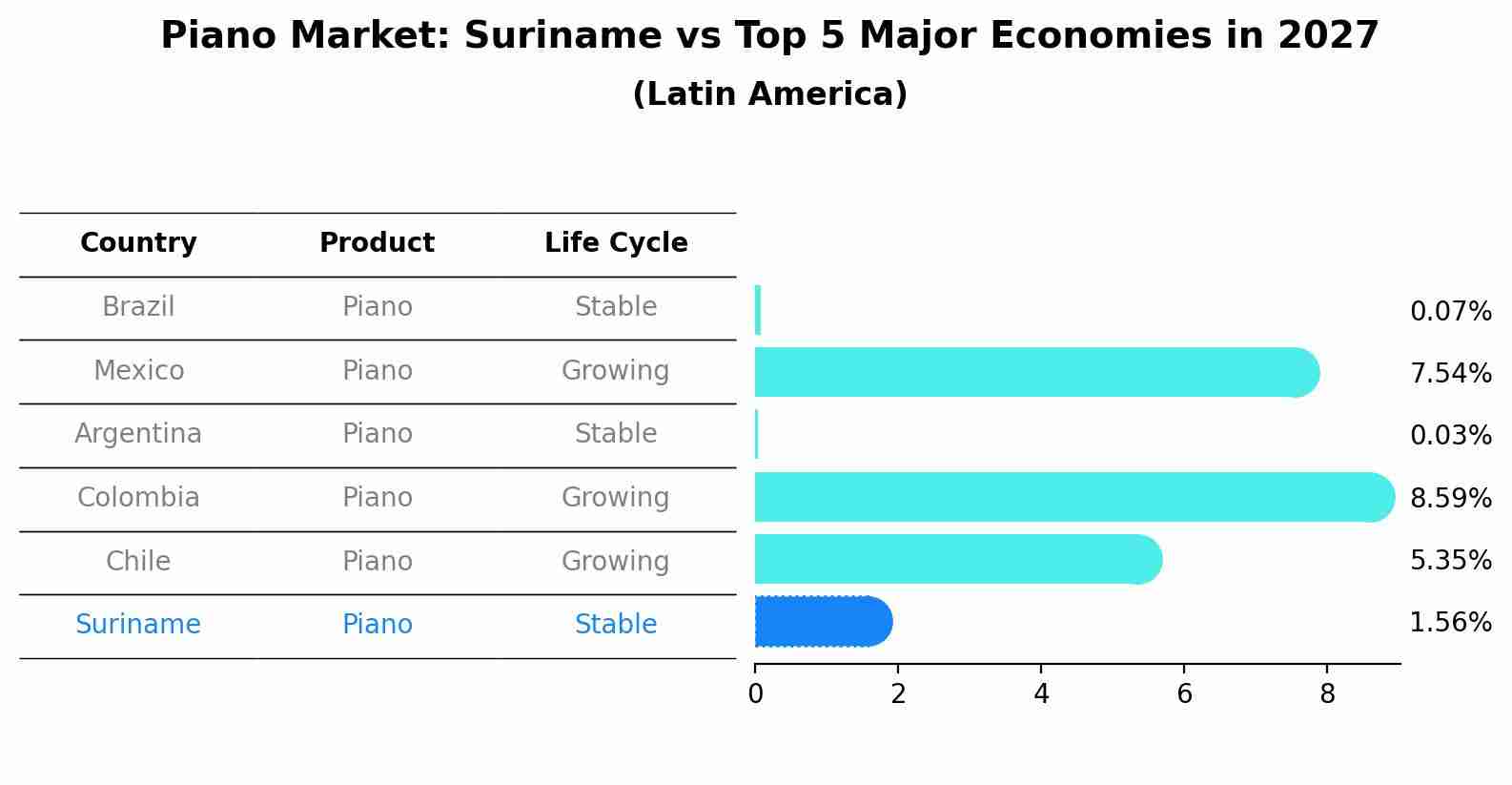 Piano Market: Suriname vs Top 5 Major Economies in 2027
(Latin America)

| Country | Product | Life Cycle |
|---|---|---|
| Brazil | Piano | Stable |
| Mexico | Piano | Growing |
| Argentina | Piano | Stable |
| Colombia | Piano | Growing |
| Chile | Piano | Growing |
| Suriname | Piano | Stable |

0.07%
7.54%
0.03%
8.59%
5.35%
1.56%

0 2 4 6 8